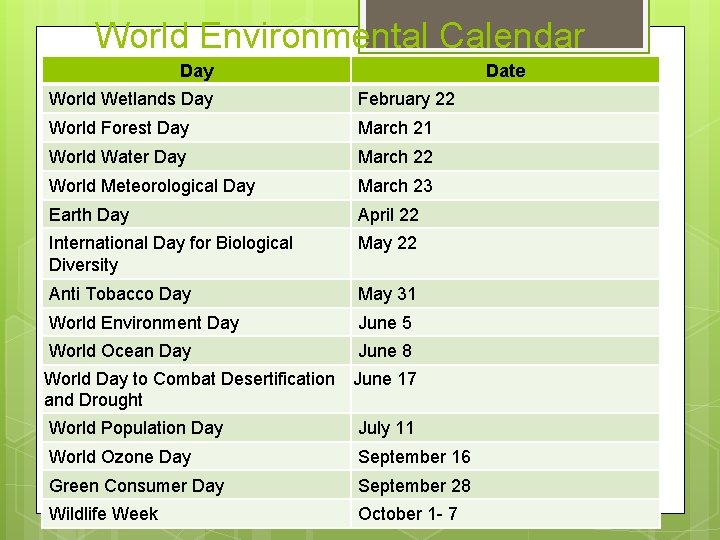 World Environmental Calendar

| Day | Date |
|---|---|
| World Wetlands Day | February 22 |
| World Forest Day | March 21 |
| World Water Day | March 22 |
| World Meteorological Day | March 23 |
| Earth Day | April 22 |
| International Day for Biological Diversity | May 22 |
| Anti Tobacco Day | May 31 |
| World Environment Day | June 5 |
| World Ocean Day | June 8 |
| World Day to Combat Desertification and Drought | June 17 |
| World Population Day | July 11 |
| World Ozone Day | September 16 |
| Green Consumer Day | September 28 |
| Wildlife Week | October 1- 7 |